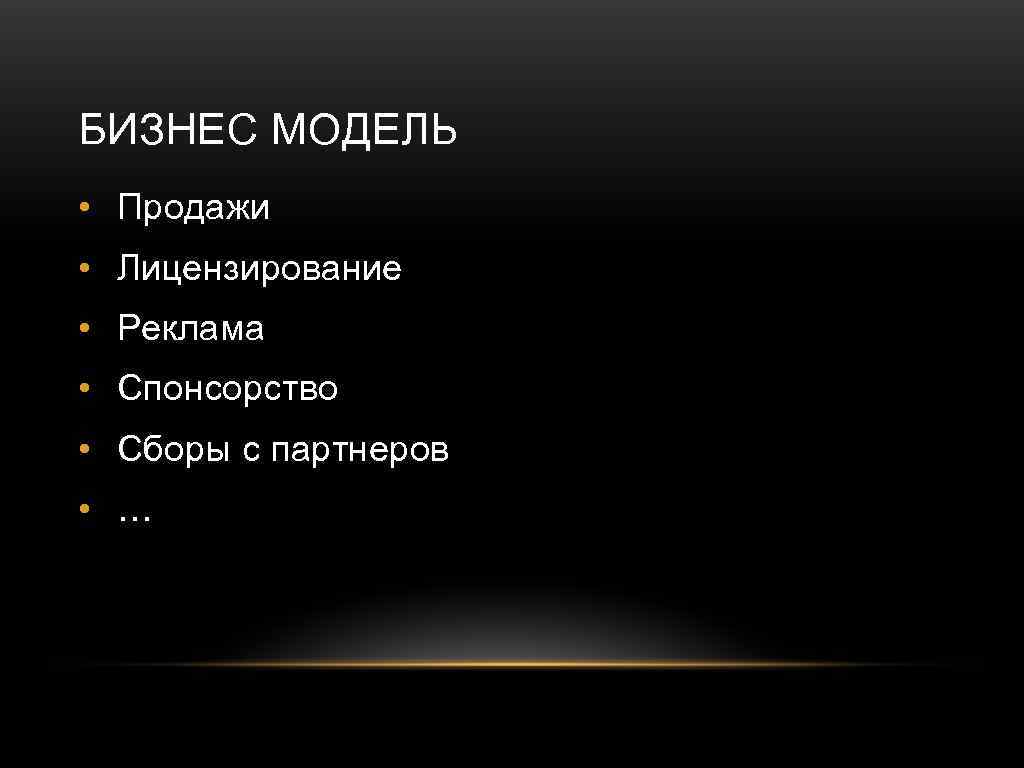 БИЗНЕС МОДЕЛЬ

• Продажи
• Лицензирование
• Реклама
• Спонсорство
• Сборы с партнеров
• …